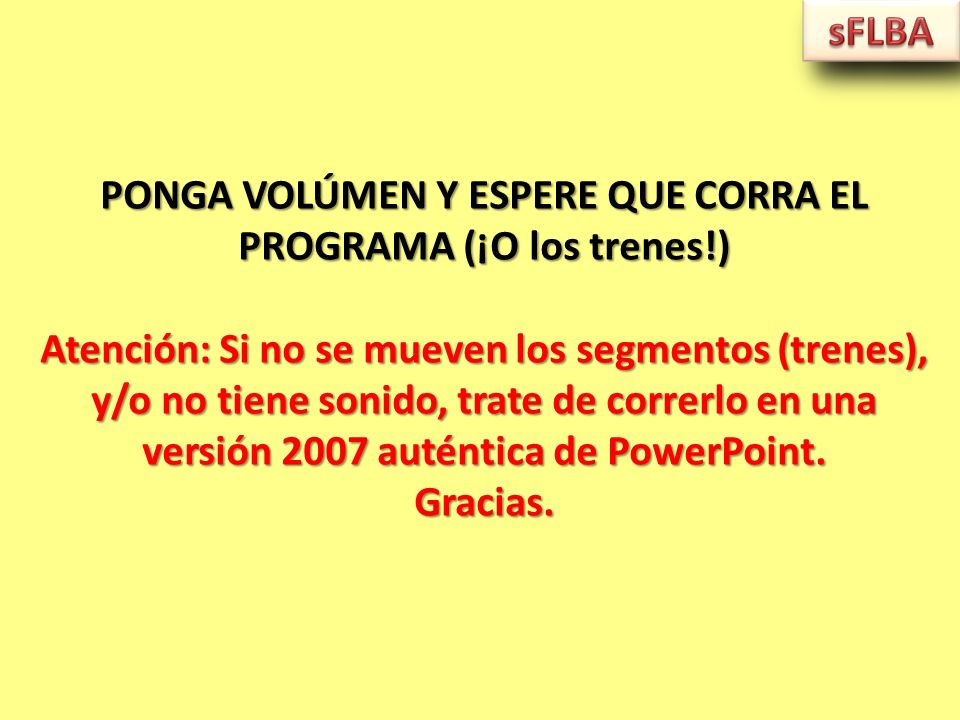 sFLBA

PONGA VOLÚMEN Y ESPERE QUE CORRA EL PROGRAMA (¡O los trenes!)

Atención: Si no se mueven los segmentos (trenes), y/o no tiene sonido, trate de correrlo en una versión 2007 auténtica de PowerPoint.
Gracias.